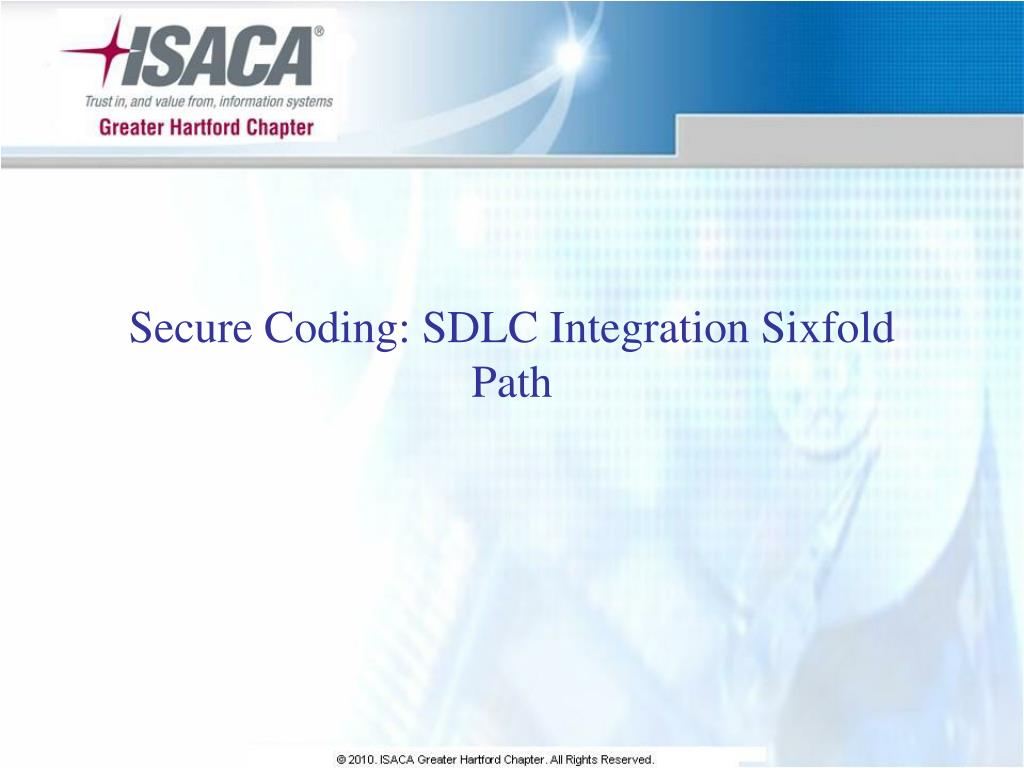 ISACA®

Trust in, and value from, information systems

Greater Hartford Chapter

Secure Coding: SDLC Integration Sixfold Path

© 2010. ISACA Greater Hartford Chapter. All Rights Reserved.